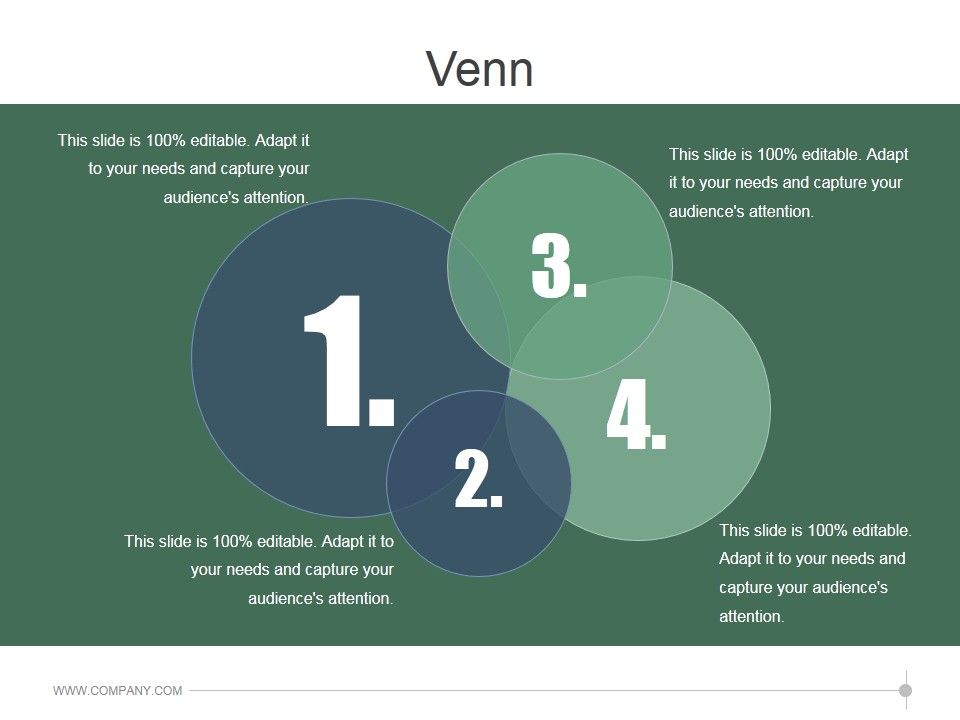 Venn

This slide is 100% editable. Adapt it to your needs and capture your audience's attention.

This slide is 100% editable. Adapt it to your needs and capture your audience's attention.

1.

3.

4.

2.

This slide is 100% editable. Adapt it to your needs and capture your audience's attention.

This slide is 100% editable. Adapt it to your needs and capture your audience's attention.

WWW.COMPANY.COM